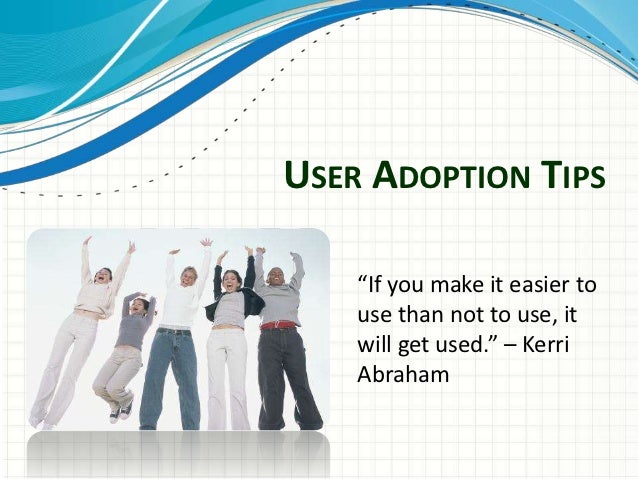 USER ADOPTION TIPS

“If you make it easier to use than not to use, it will get used.” – Kerri Abraham